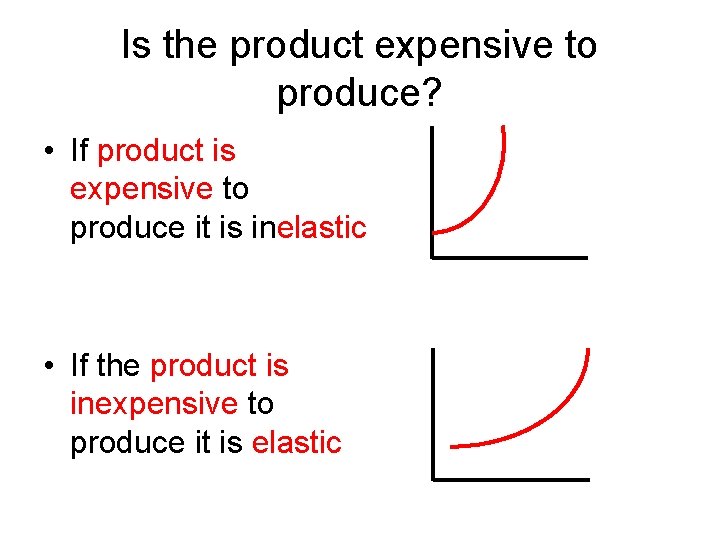 Is the product expensive to produce?

• If product is expensive to produce it is inelastic

• If the product is inexpensive to produce it is elastic